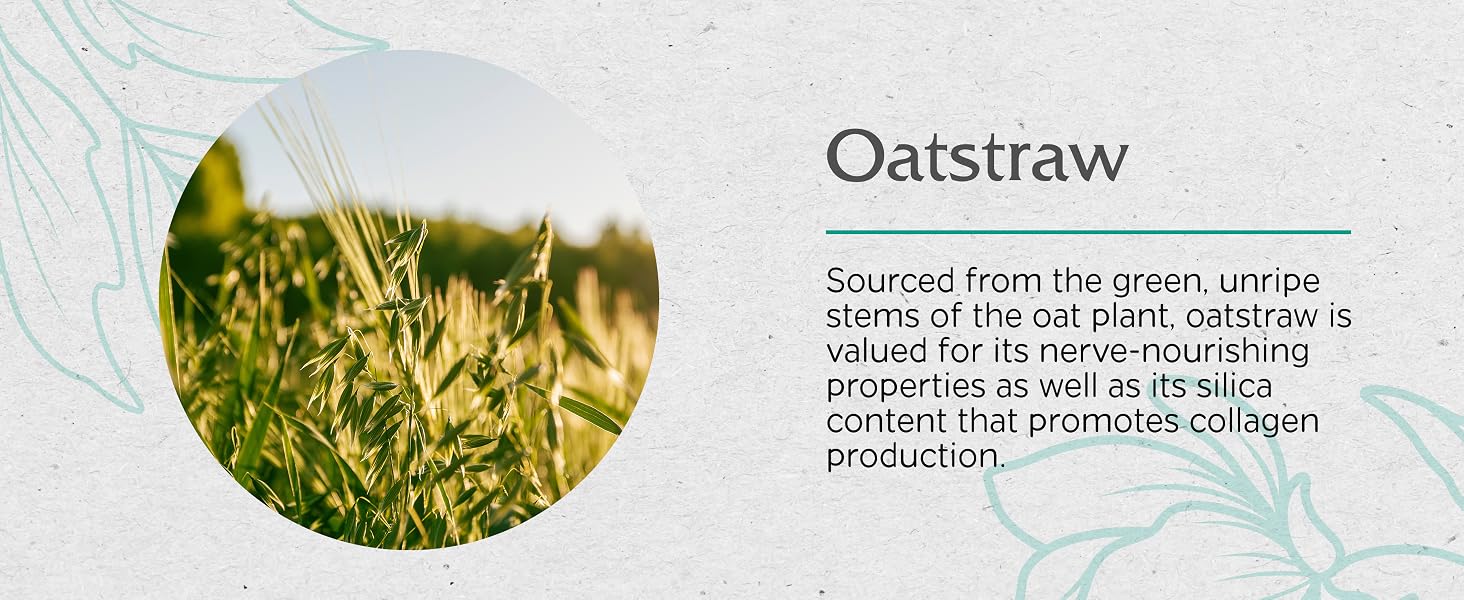 Oatstraw

Sourced from the green, unripe stems of the oat plant, oatstraw is valued for its nerve-nourishing properties as well as its silica content that promotes collagen production.